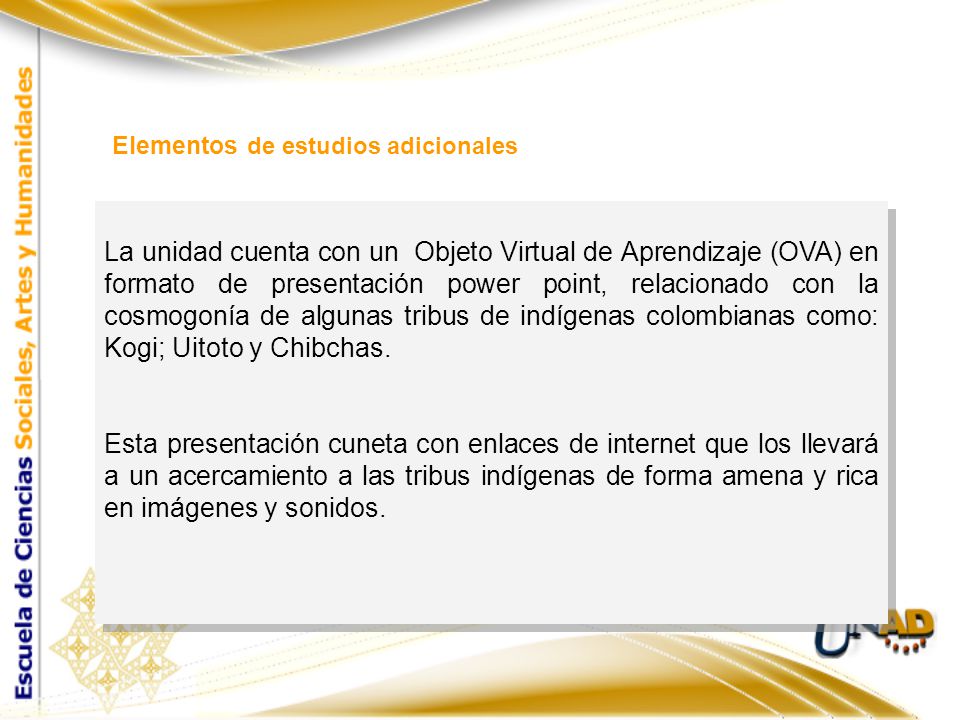 Escuela de Ciencias Sociales, Artes y Humanidades

Elementos de estudios adicionales

La unidad cuenta con un Objeto Virtual de Aprendizaje (OVA) en formato de presentación power point, relacionado con la cosmogonía de algunas tribus de indígenas colombianas como: Kogi; Uitoto y Chibchas.

Esta presentación cuneta con enlaces de internet que los llevará a un acercamiento a las tribus indígenas de forma amena y rica en imágenes y sonidos.

UNAD